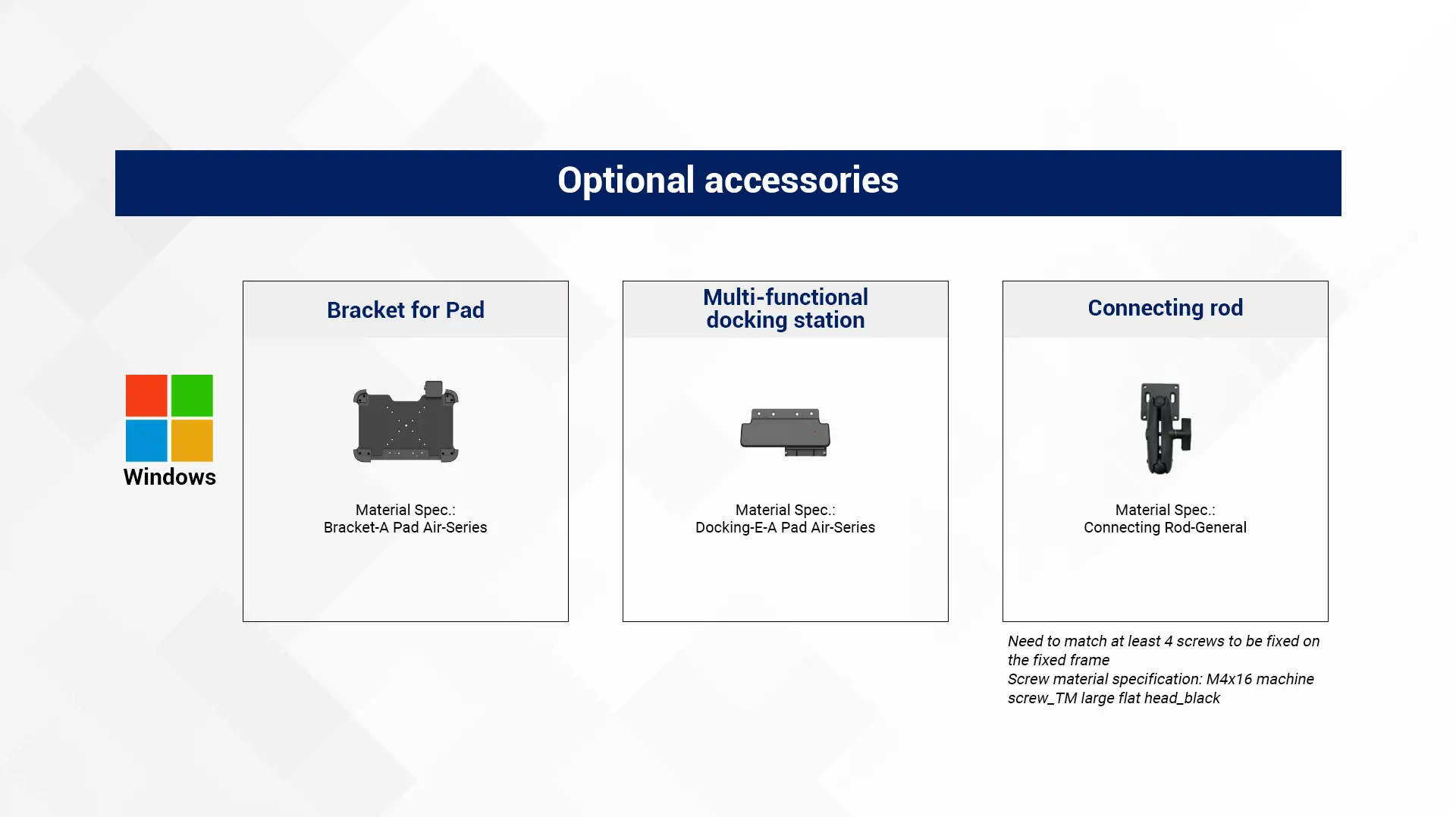 Optional accessories

Windows

Bracket for Pad

Material Spec.:
Bracket-A Pad Air-Series

Multi-functional docking station

Material Spec.:
Docking-E-A Pad Air-Series

Connecting rod

Material Spec.:
Connecting Rod-General

Need to match at least 4 screws to be fixed on the fixed frame
Screw material specification: M4x16 machine screw_TM large flat head_black